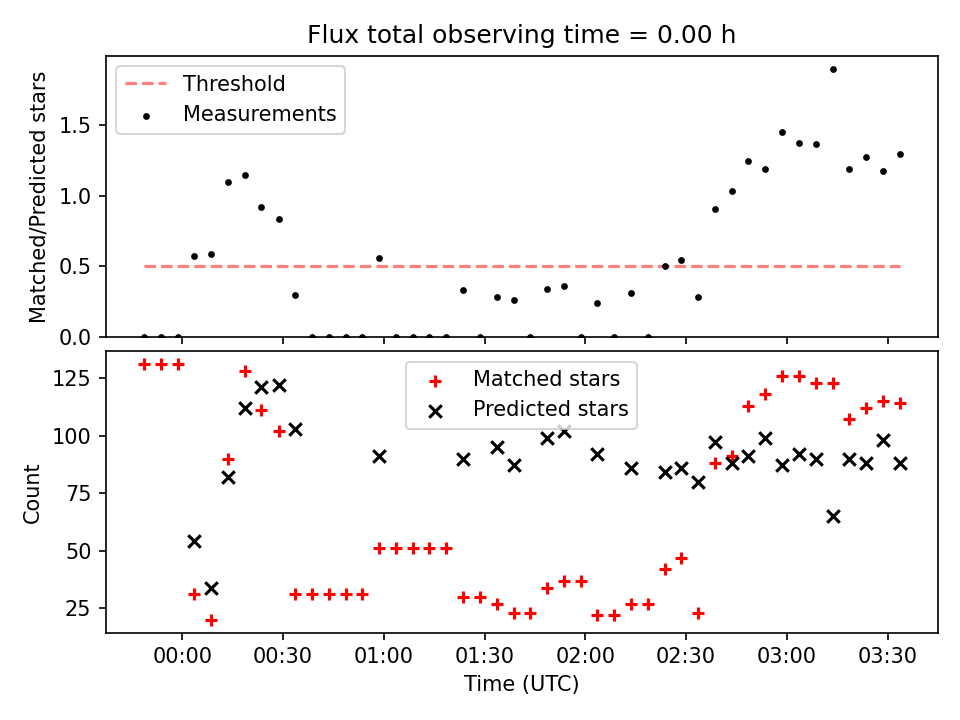 Flux total observing time = 0.00 h

Threshold
Measurements

Matched/Predicted stars

1.5
1.0
0.5
0.0

Matched stars
Predicted stars

Count

125
100
75
50
25

00:00
00:30
01:00
01:30
02:00
02:30
03:00
03:30

Time (UTC)